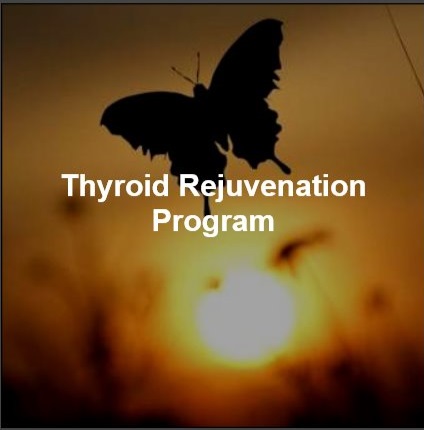 Thyroid Rejuvenation Program